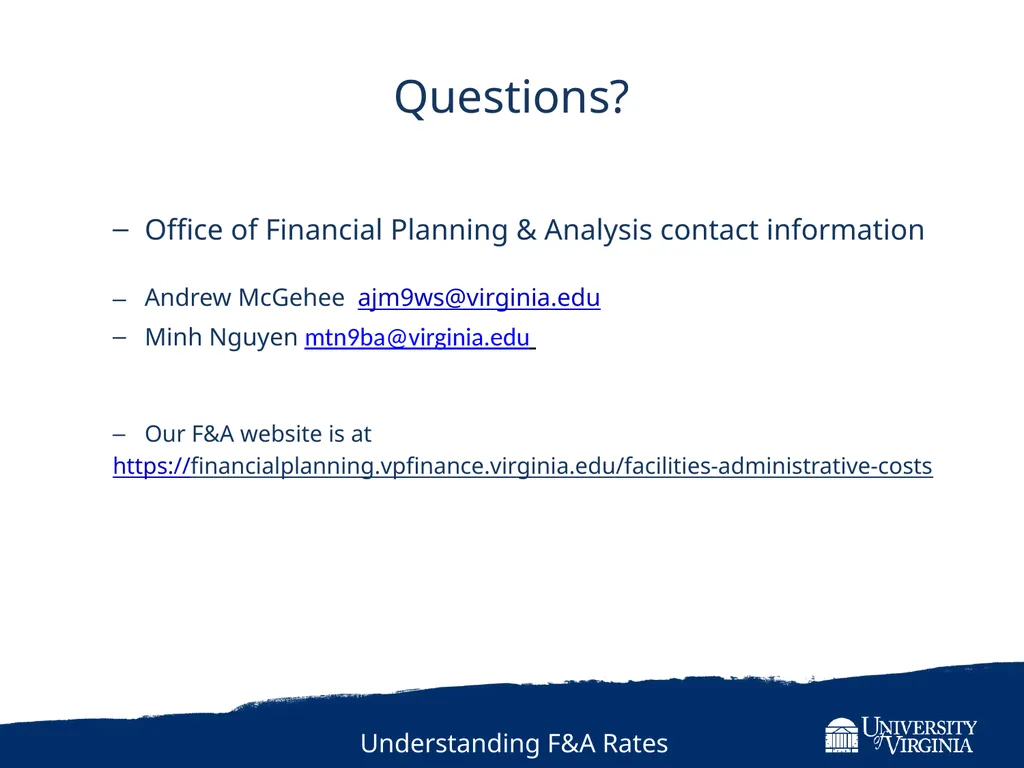 Questions?

– Office of Financial Planning & Analysis contact information

– Andrew McGehee ajm9ws@virginia.edu

– Minh Nguyen mtn9ba@virginia.edu

– Our F&A website is at https://financialplanning.vpfinance.virginia.edu/facilities-administrative-costs

Understanding F&A Rates

UNIVERSITY of VIRGINIA